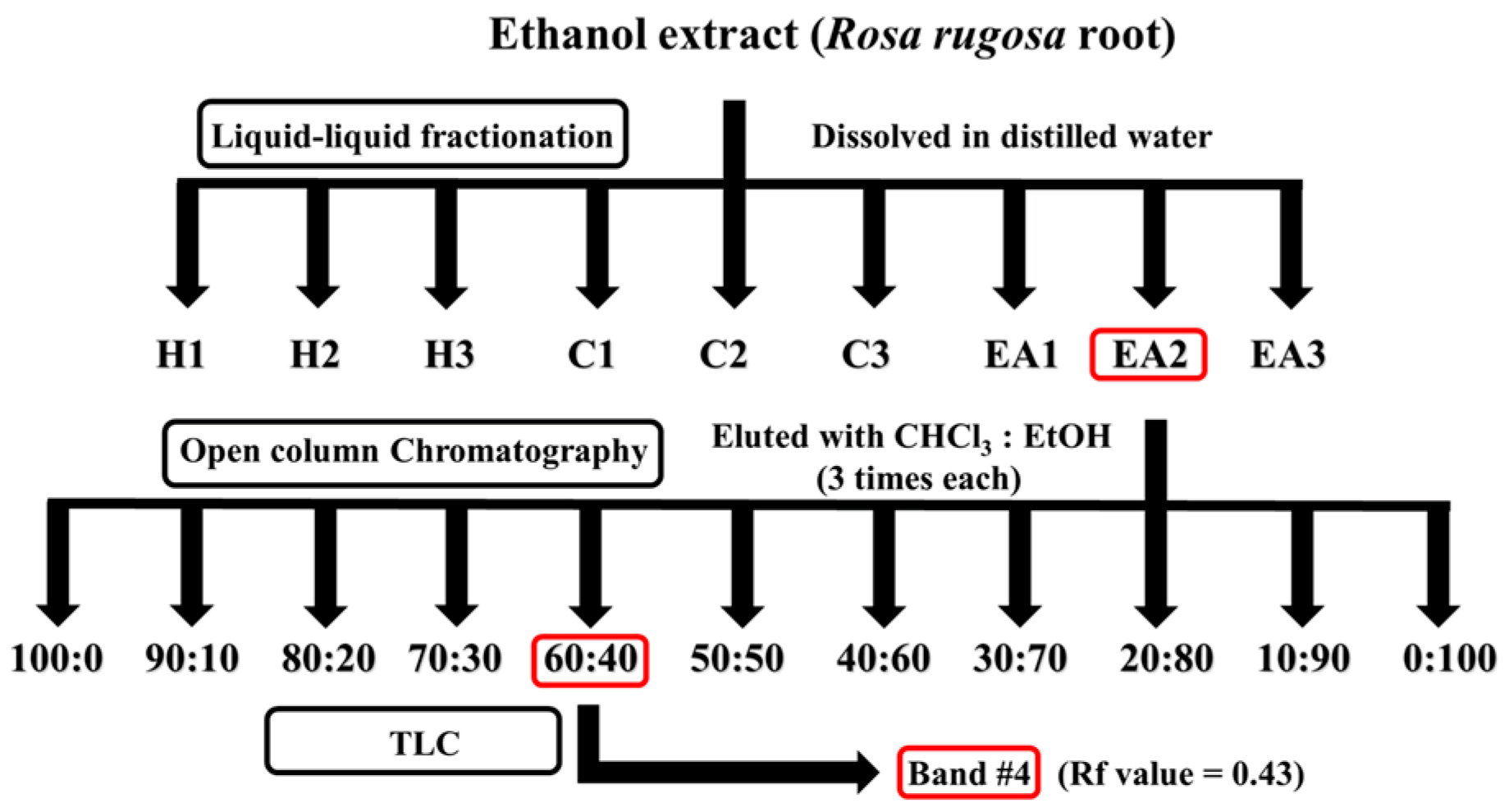 Ethanol extract (Rosa rugosa root)

Liquid-liquid fractionation

Dissolved in distilled water

H1 H2 H3 C1 C2 C3 EA1 EA2 EA3

Open column Chromatography

Eluted with $CHCl_3$ : EtOH (3 times each)

100:0 90:10 80:20 70:30 60:40 50:50 40:60 30:70 20:80 10:90 0:100

TLC

Band #4 (Rf value = 0.43)